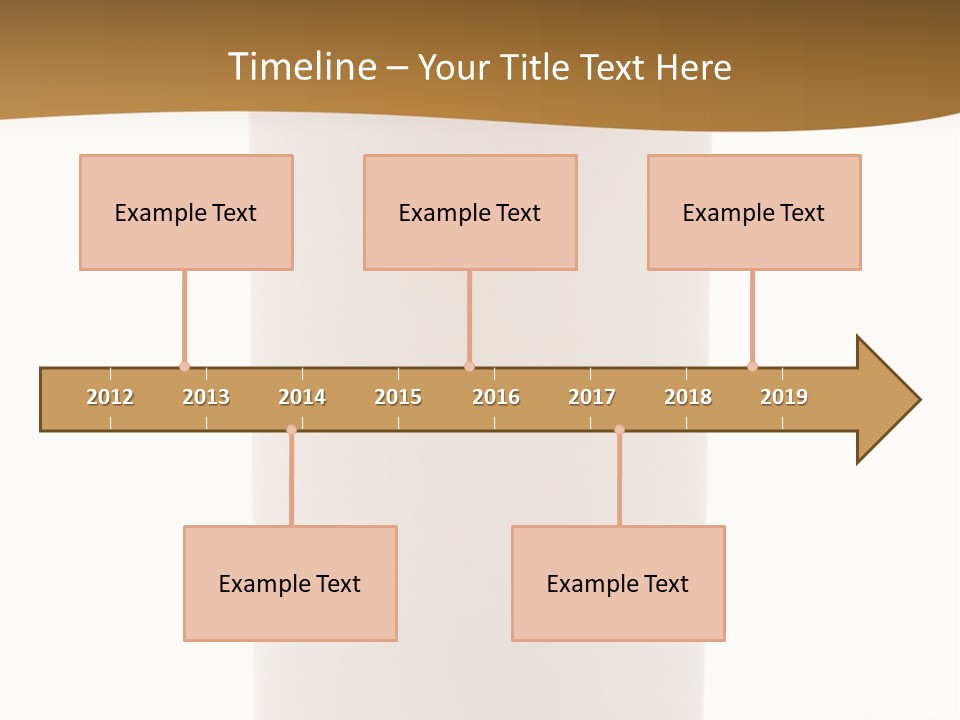 Timeline – Your Title Text Here

Example Text

Example Text

Example Text

2012 2013 2014 2015 2016 2017 2018 2019

Example Text

Example Text